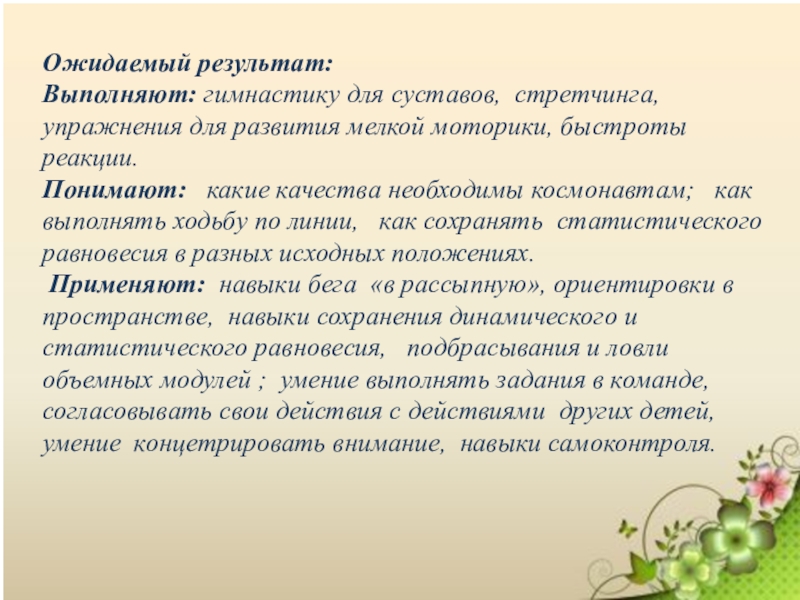 Ожидаемый результат:
Выполняют: гимнастику для суставов, стретчинга, упражнения для развития мелкой моторики, быстроты реакции.
Понимают: какие качества необходимы космонавтам; как выполнять ходьбу по линии, как сохранять статистического равновесия в разных исходных положениях.
Применяют: навыки бега «в рассыпную», ориентировки в пространстве, навыки сохранения динамического и статистического равновесия, подбрасывания и ловли объемных модулей ; умение выполнять задания в команде, согласовывать свои действия с действиями других детей, умение концетрировать внимание, навыки самоконтроля.